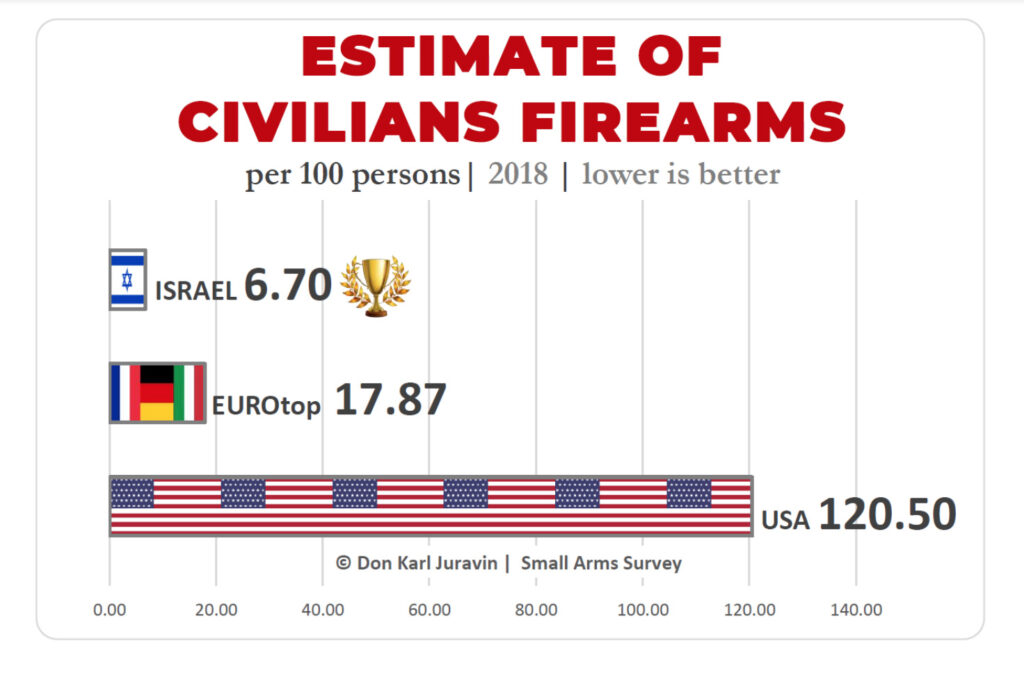 ESTIMATE OF CIVILIANS FIREARMS

per 100 persons | 2018 | lower is better

ISRAEL 6.70

EUROtop 17.87

USA 120.50

© Don Karl Juravin | Small Arms Survey

0.00 20.00 40.00 60.00 80.00 100.00 120.00 140.00